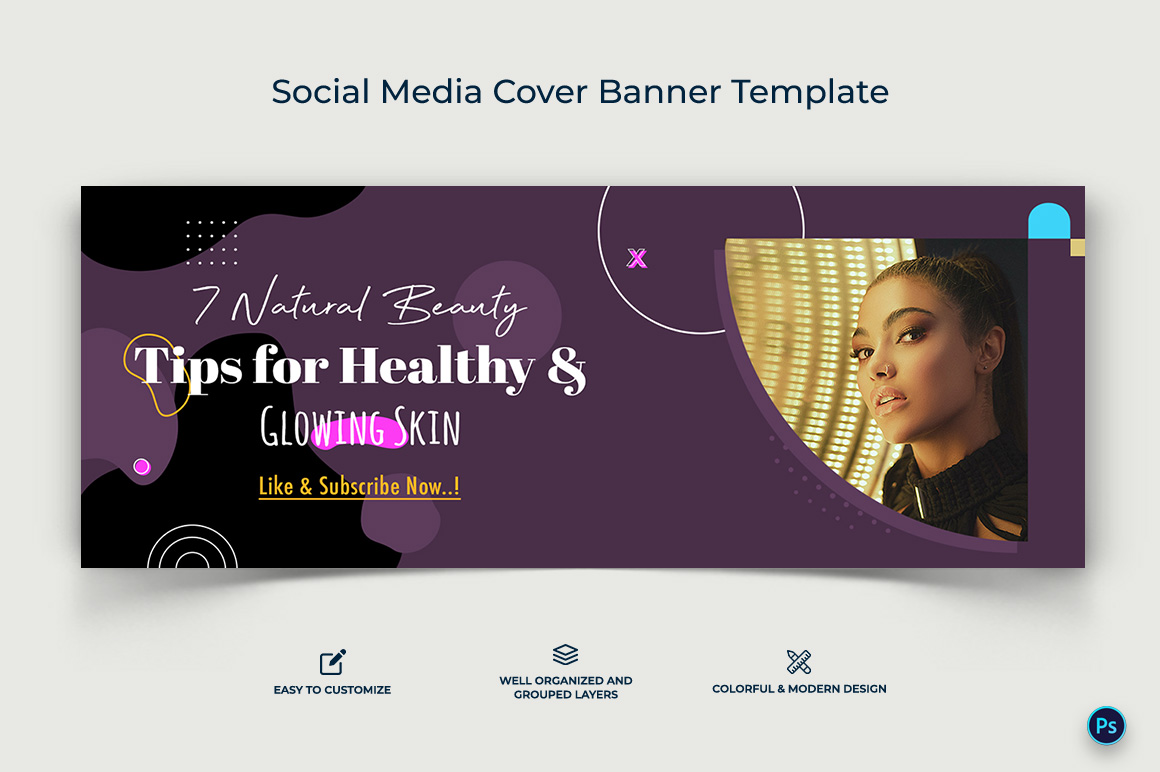 Social Media Cover Banner Template

X

7 Natural Beauty
Tips for Healthy &
Glowing Skin

Like & Subscribe Now..!

EASY TO CUSTOMIZE

WELL ORGANIZED AND GROUPED LAYERS

COLORFUL & MODERN DESIGN

Ps